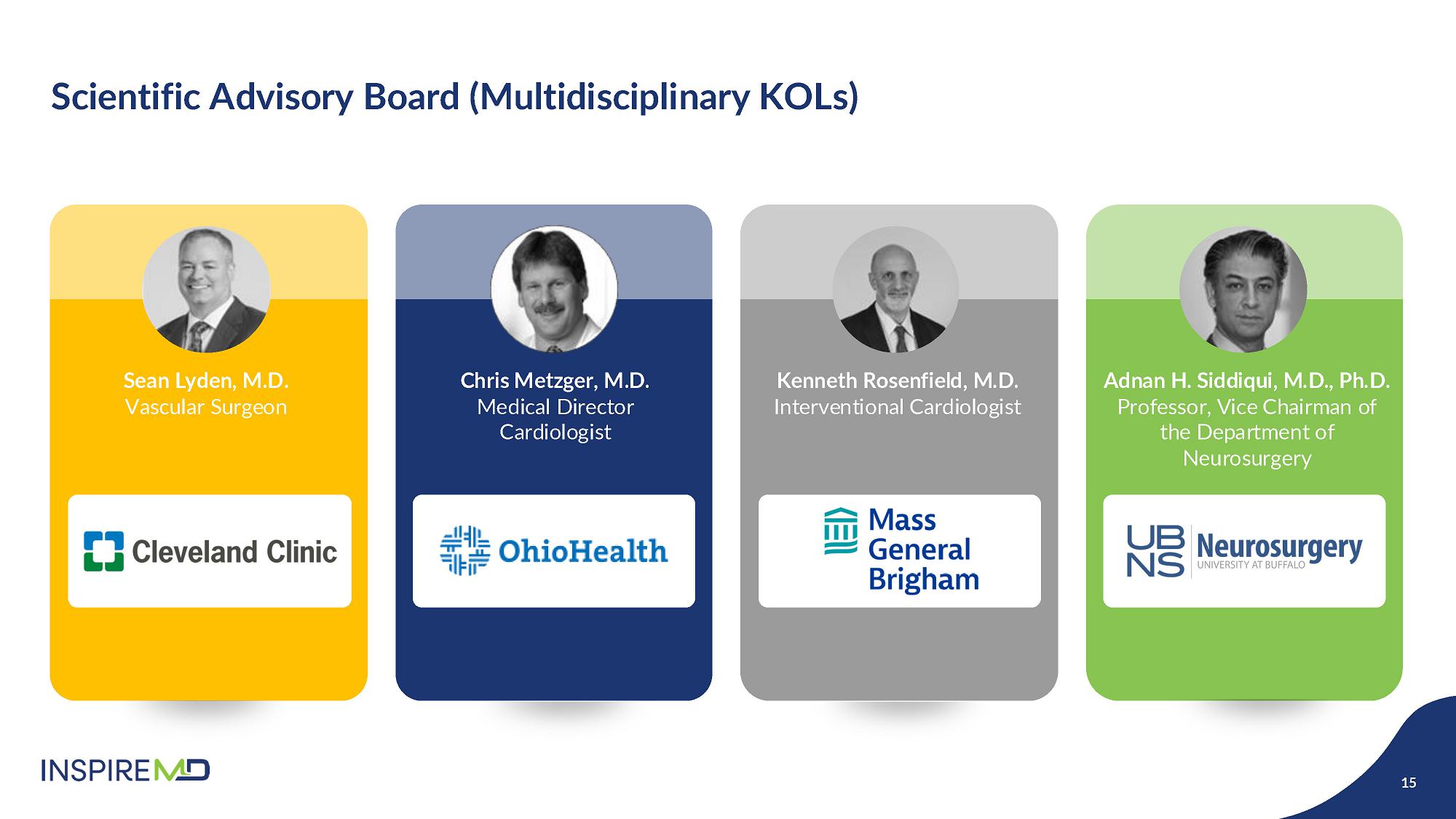 Scientific Advisory Board (Multidisciplinary KOLs)

Sean Lyden, M.D.
Vascular Surgeon

Cleveland Clinic

Chris Metzger, M.D.
Medical Director
Cardiologist

OhioHealth

Kenneth Rosenfield, M.D.
Interventional Cardiologist

Mass General Brigham

Adnan H. Siddiqui, M.D., Ph.D.
Professor, Vice Chairman of the Department of Neurosurgery

UB NS Neurosurgery
UNIVERSITY AT BUFFALO

INSPIREMD

15